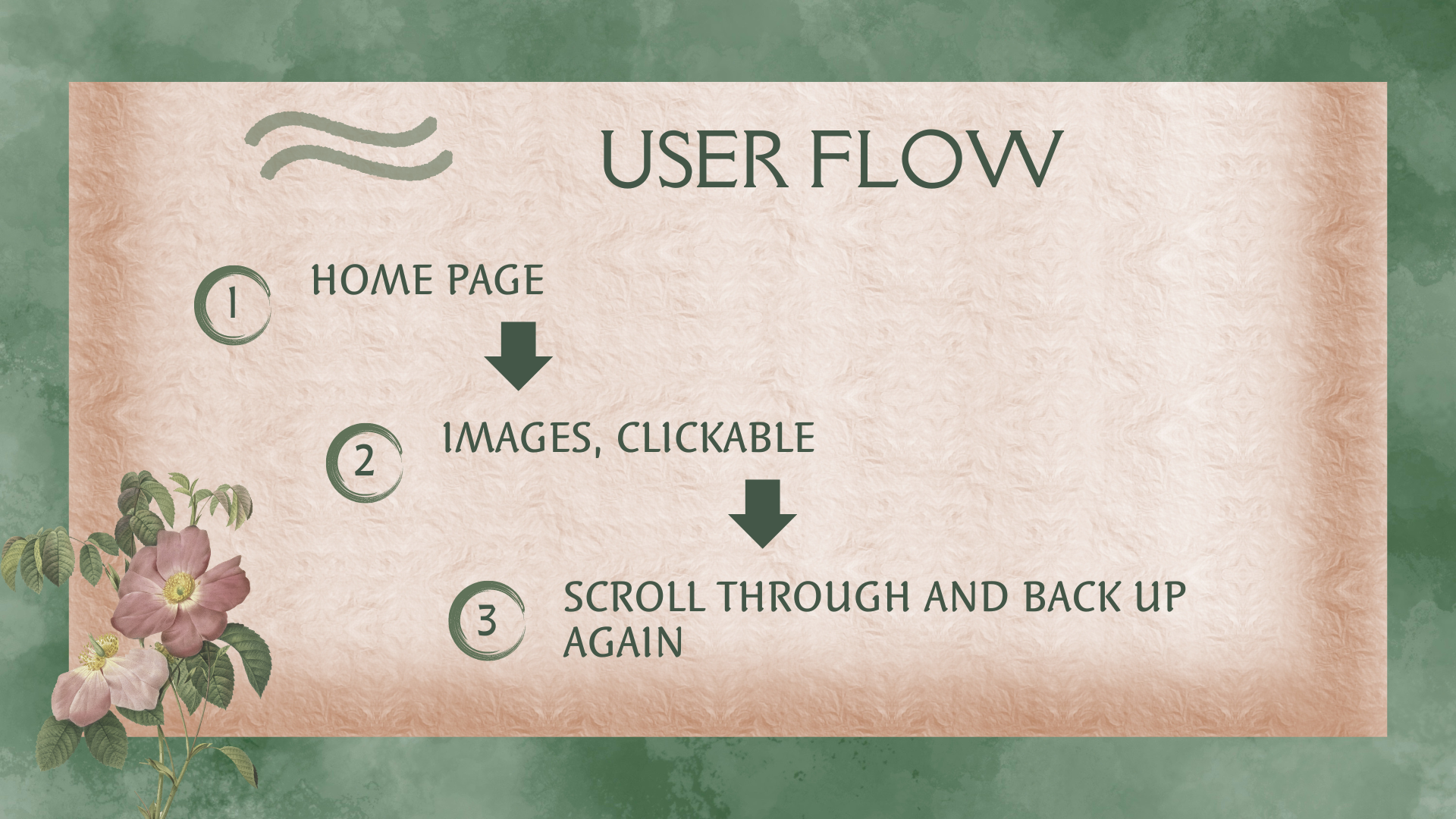 USER FLOW

1 HOME PAGE

2 IMAGES, CLICKABLE

3 SCROLL THROUGH AND BACK UP AGAIN